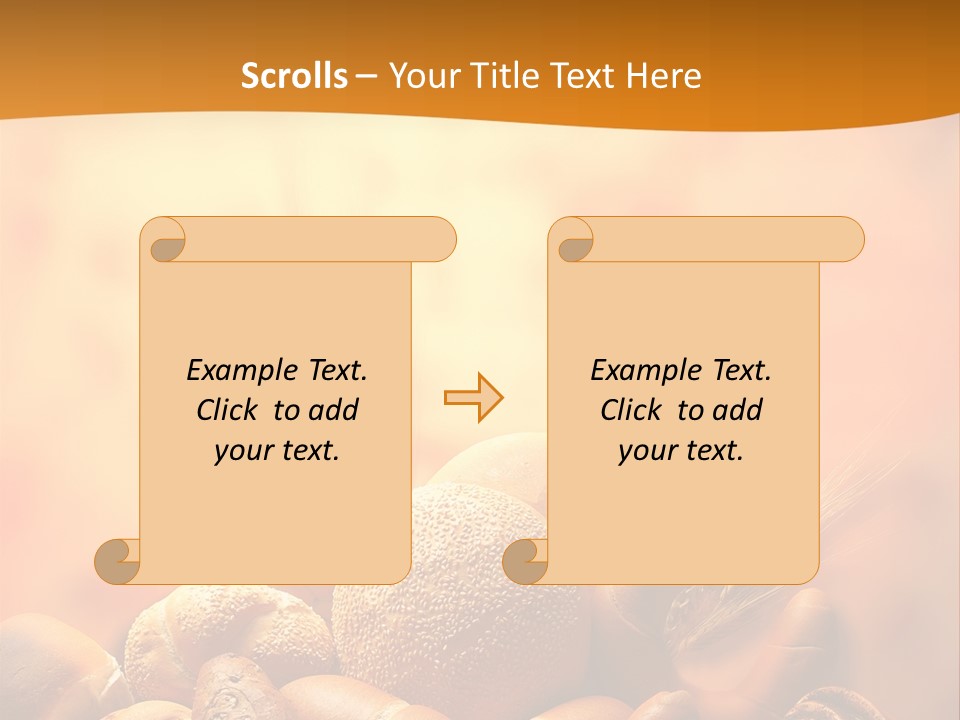 Scrolls – Your Title Text Here

Example Text. Click to add your text.

Example Text. Click to add your text.